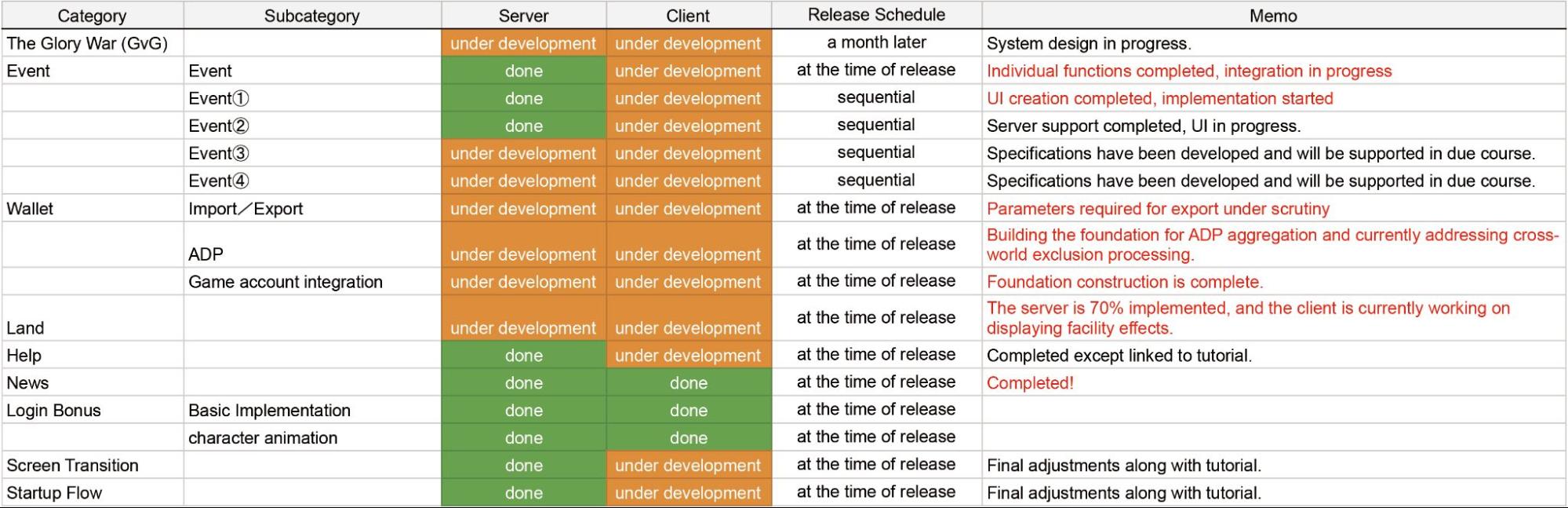 | Category | Subcategory | Server | Client | Release Schedule | Memo |
|---|---|---|---|---|---|
| The Glory War (GvG) | | under development | under development | a month later | System design in progress. |
| Event | Event | done | under development | at the time of release | Individual functions completed, integration in progress |
| | Event① | done | under development | sequential | UI creation completed, implementation started |
| | Event② | done | under development | sequential | Server support completed, UI in progress. |
| | Event③ | under development | under development | sequential | Specifications have been developed and will be supported in due course. |
| | Event④ | under development | under development | sequential | Specifications have been developed and will be supported in due course. |
| Wallet | Import／Export | under development | under development | at the time of release | Parameters required for export under scrutiny |
| | ADP | under development | under development | at the time of release | Building the foundation for ADP aggregation and currently addressing cross-world exclusion processing. |
| | Game account integration | under development | under development | at the time of release | Foundation construction is complete. |
| Land | | under development | under development | at the time of release | The server is 70% implemented, and the client is currently working on displaying facility effects. |
| Help | | done | under development | at the time of release | Completed except linked to tutorial. |
| News | | done | done | at the time of release | Completed! |
| Login Bonus | Basic Implementation | done | done | at the time of release | |
| | character animation | done | done | at the time of release | |
| Screen Transition | | done | under development | at the time of release | Final adjustments along with tutorial. |
| Startup Flow | | done | under development | at the time of release | Final adjustments along with tutorial. |